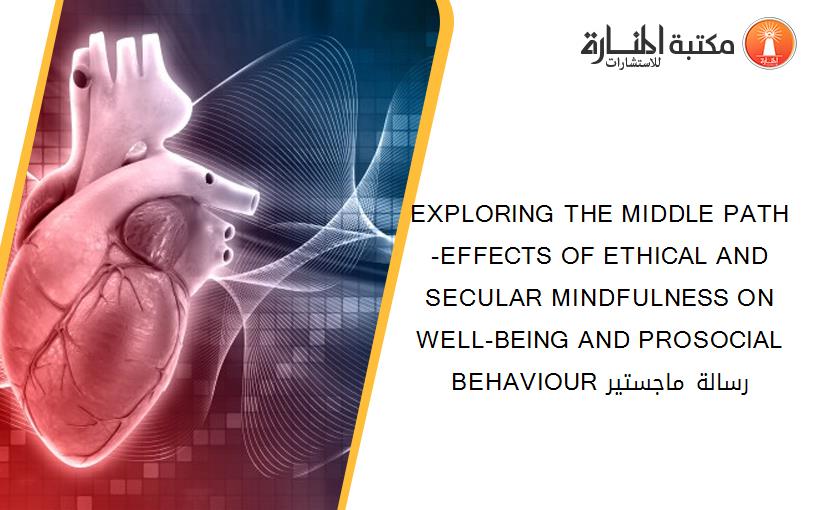 مكتبة المنارة للاستشارات

EXPLORING THE MIDDLE PATH -EFFECTS OF ETHICAL AND SECULAR MINDFULNESS ON WELL-BEING AND PROSOCIAL BEHAVIOUR رسالة ماجستير